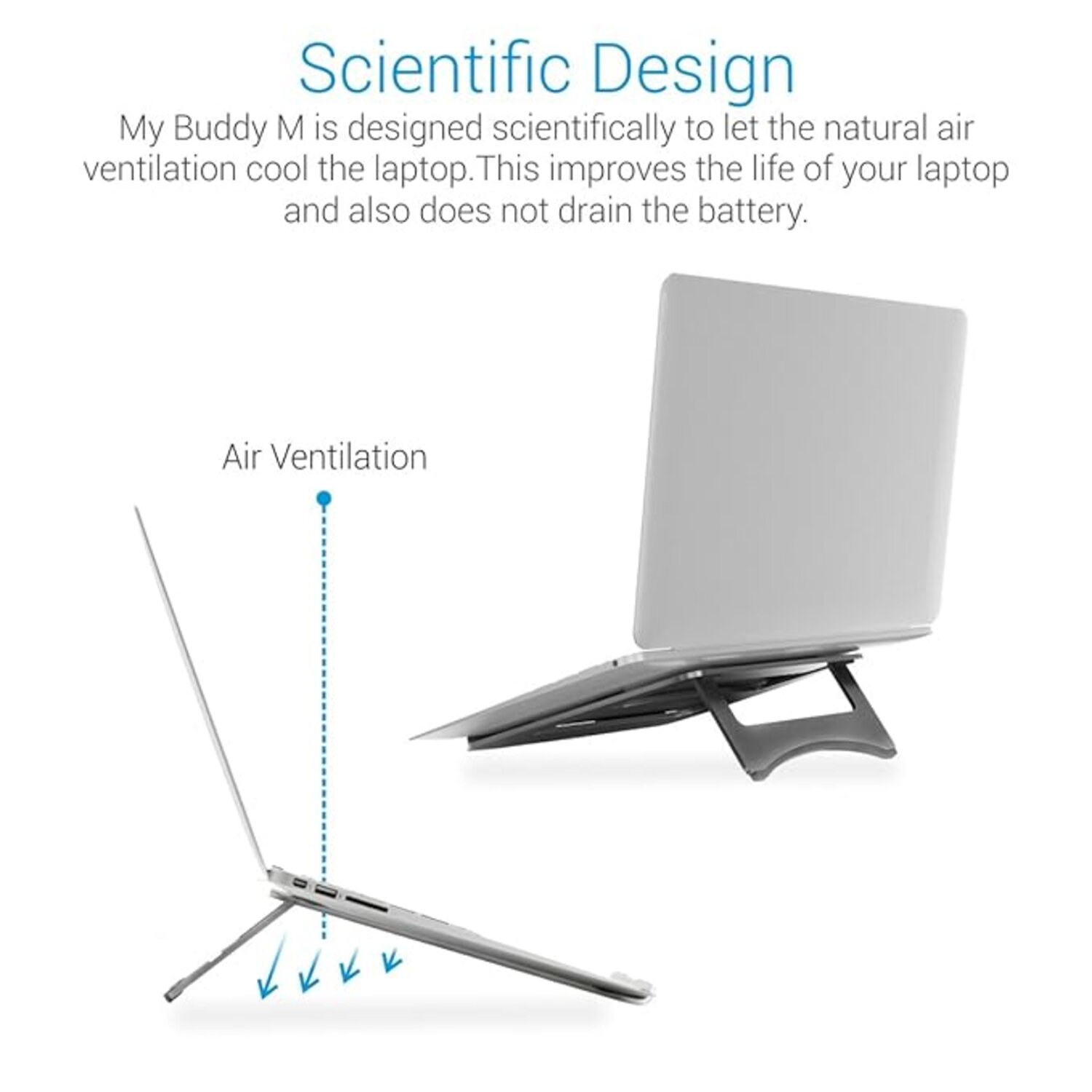 Scientific Design

My Buddy M is designed scientifically to let the natural air ventilation cool the laptop.This improves the life of your laptop and also does not drain the battery.

Air Ventilation